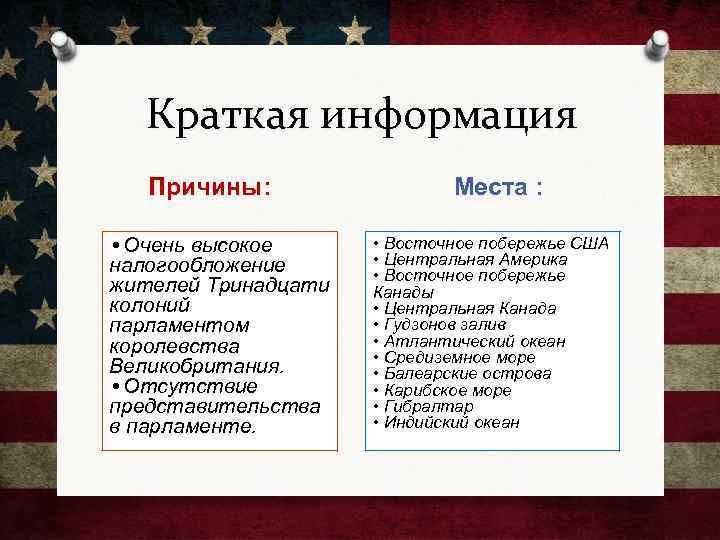 Краткая информация

Причины:

• Очень высокое налогообложение жителей Тринадцати колоний парламентом королевства Великобритания.
• Отсутствие представительства в парламенте.

Места :

• Восточное побережье США
• Центральная Америка
• Восточное побережье Канады
• Центральная Канада
• Гудзонов залив
• Атлантический океан
• Средиземное море
• Балеарские острова
• Карибское море
• Гибралтар
• Индийский океан